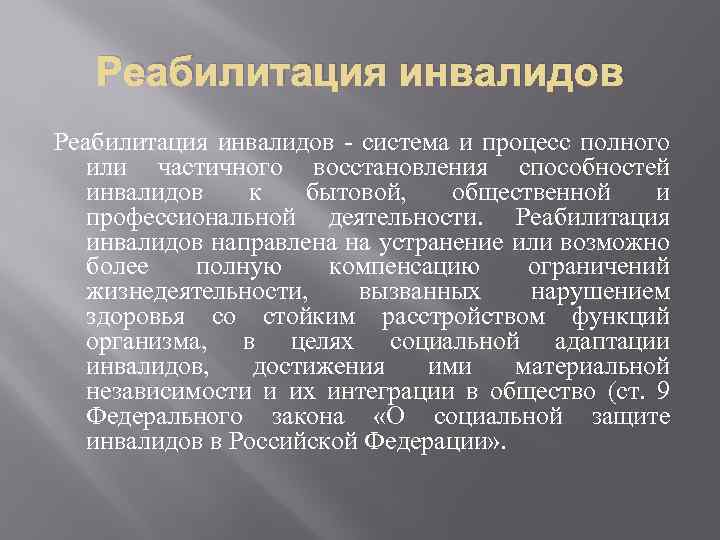 Реабилитация инвалидов

Реабилитация инвалидов - система и процесс полного или частичного восстановления способностей инвалидов к бытовой, общественной и профессиональной деятельности. Реабилитация инвалидов направлена на устранение или возможно более полную компенсацию ограничений жизнедеятельности, вызванных нарушением здоровья со стойким расстройством функций организма, в целях социальной адаптации инвалидов, достижения ими материальной независимости и их интеграции в общество (ст. 9 Федерального закона «О социальной защите инвалидов в Российской Федерации».